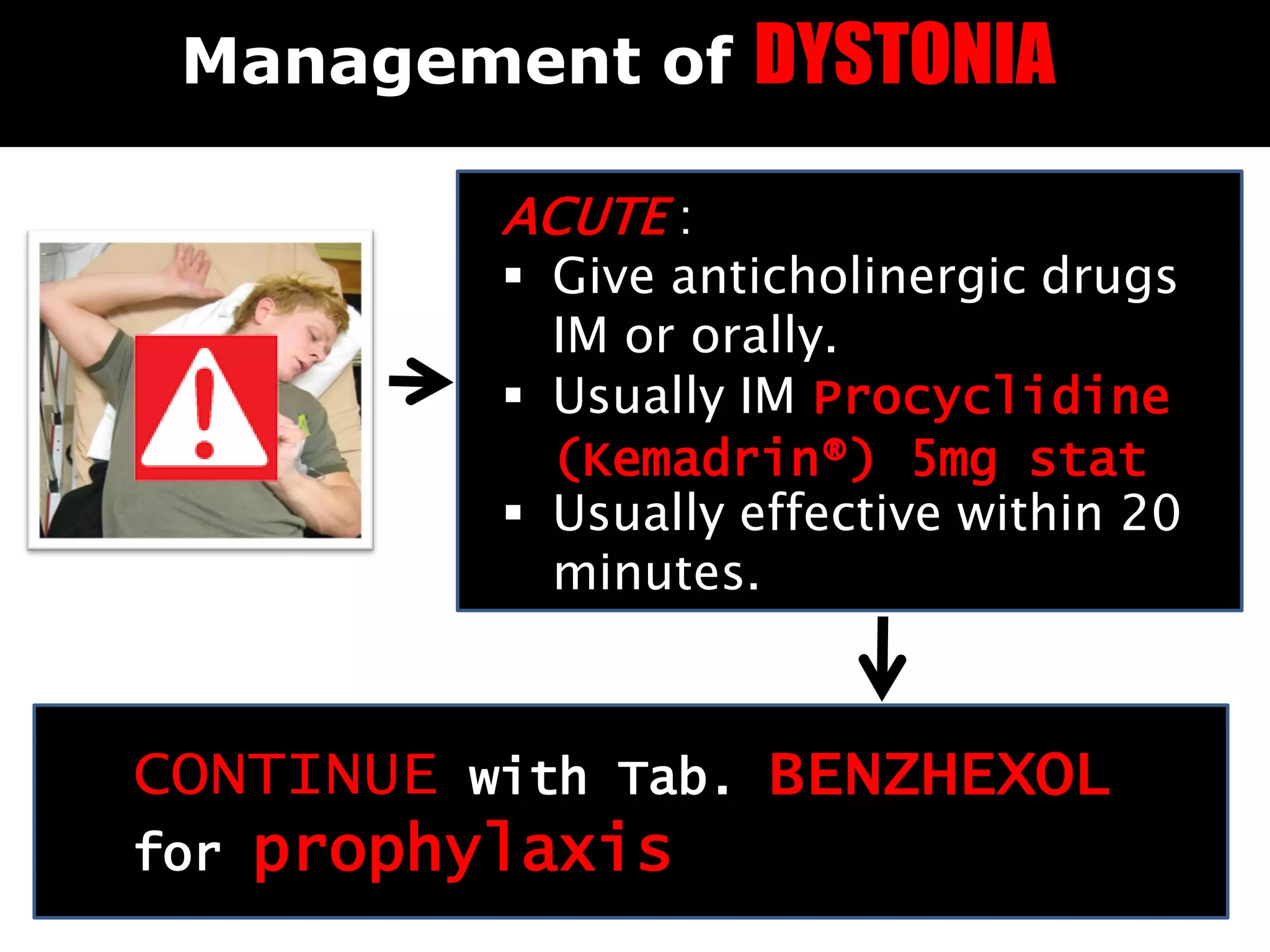 Management of DYSTONIA

ACUTE :
▪ Give anticholinergic drugs IM or orally.
▪ Usually IM Procyclidine (Kemadrin®) 5mg stat
▪ Usually effective within 20 minutes.

CONTINUE with Tab. BENZHEXOL for prophylaxis